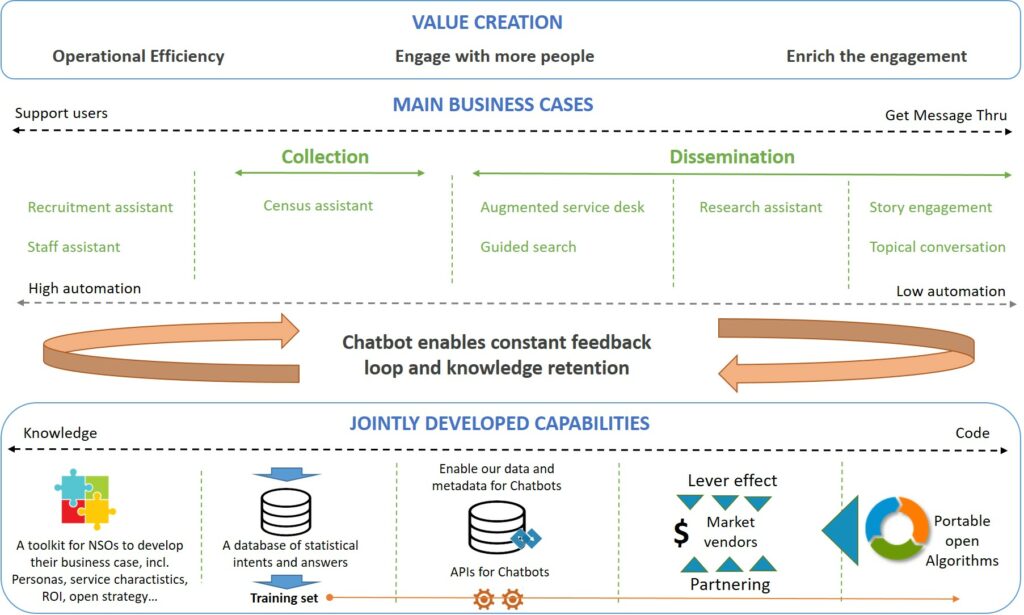 VALUE CREATION

Operational Efficiency

Engage with more people

Enrich the engagement

MAIN BUSINESS CASES

Support users

Get Message Thru

Collection

Dissemination

Recruitment assistant

Staff assistant

Census assistant

Augmented service desk

Guided search

Research assistant

Story engagement

Topical conversation

High automation

Low automation

Chatbot enables constant feedback loop and knowledge retention

JOINTLY DEVELOPED CAPABILITIES

Knowledge

Code

A toolkit for NSOs to develop their business case, incl. Personas, service charactistics, ROI, open strategy…

A database of statistical intents and answers

Training set

Enable our data and metadata for Chatbots

APIs for Chatbots

Lever effect

$

Market vendors

Partnering

Portable open Algorithms